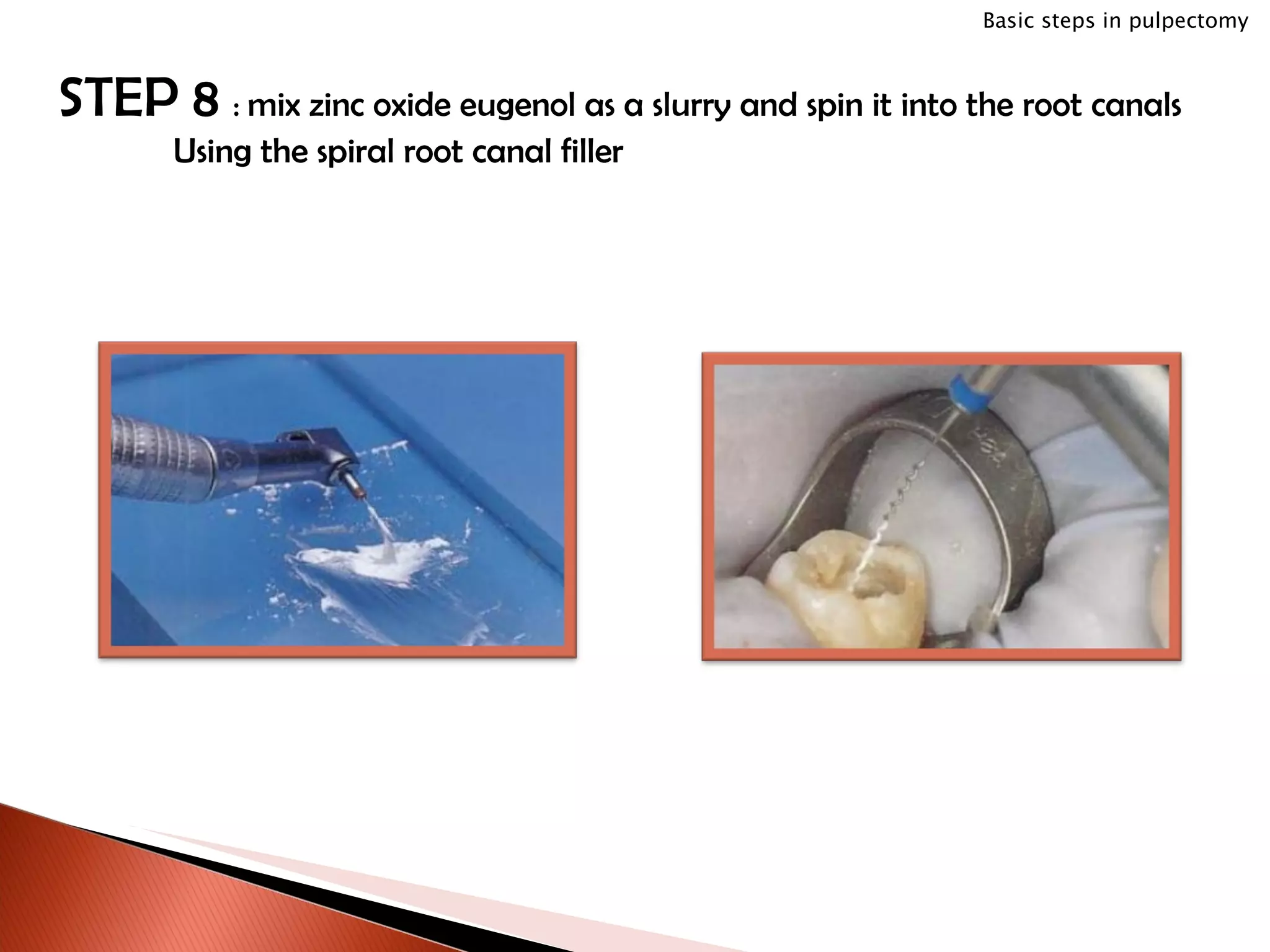 Basic steps in pulpectomy

STEP 8 : mix zinc oxide eugenol as a slurry and spin it into the root canals Using the spiral root canal filler